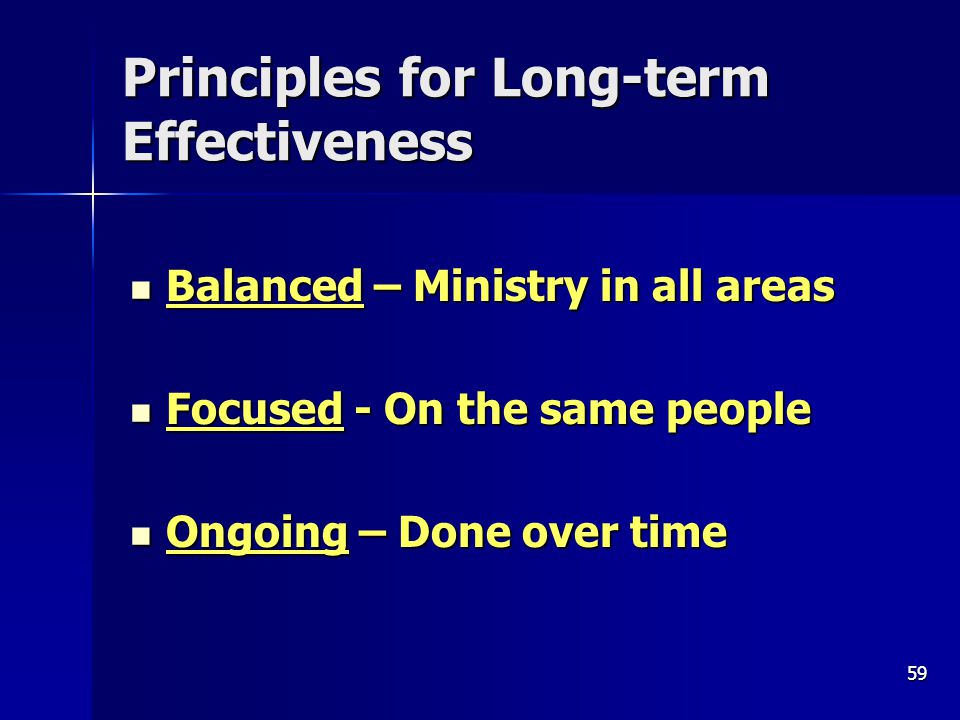 Principles for Long-term Effectiveness

- Balanced – Ministry in all areas
- Focused - On the same people
- Ongoing – Done over time

59